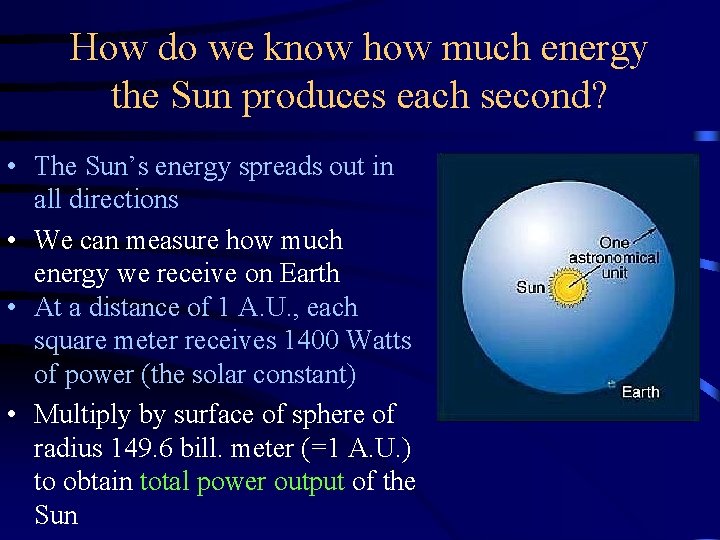 How do we know how much energy the Sun produces each second?

• The Sun's energy spreads out in all directions

• We can measure how much energy we receive on Earth

• At a distance of 1 A.U., each square meter receives 1400 Watts of power (the solar constant)

• Multiply by surface of sphere of radius 149.6 bill. meter (=1 A.U.) to obtain total power output of the Sun

One astronomical unit

Sun

Earth